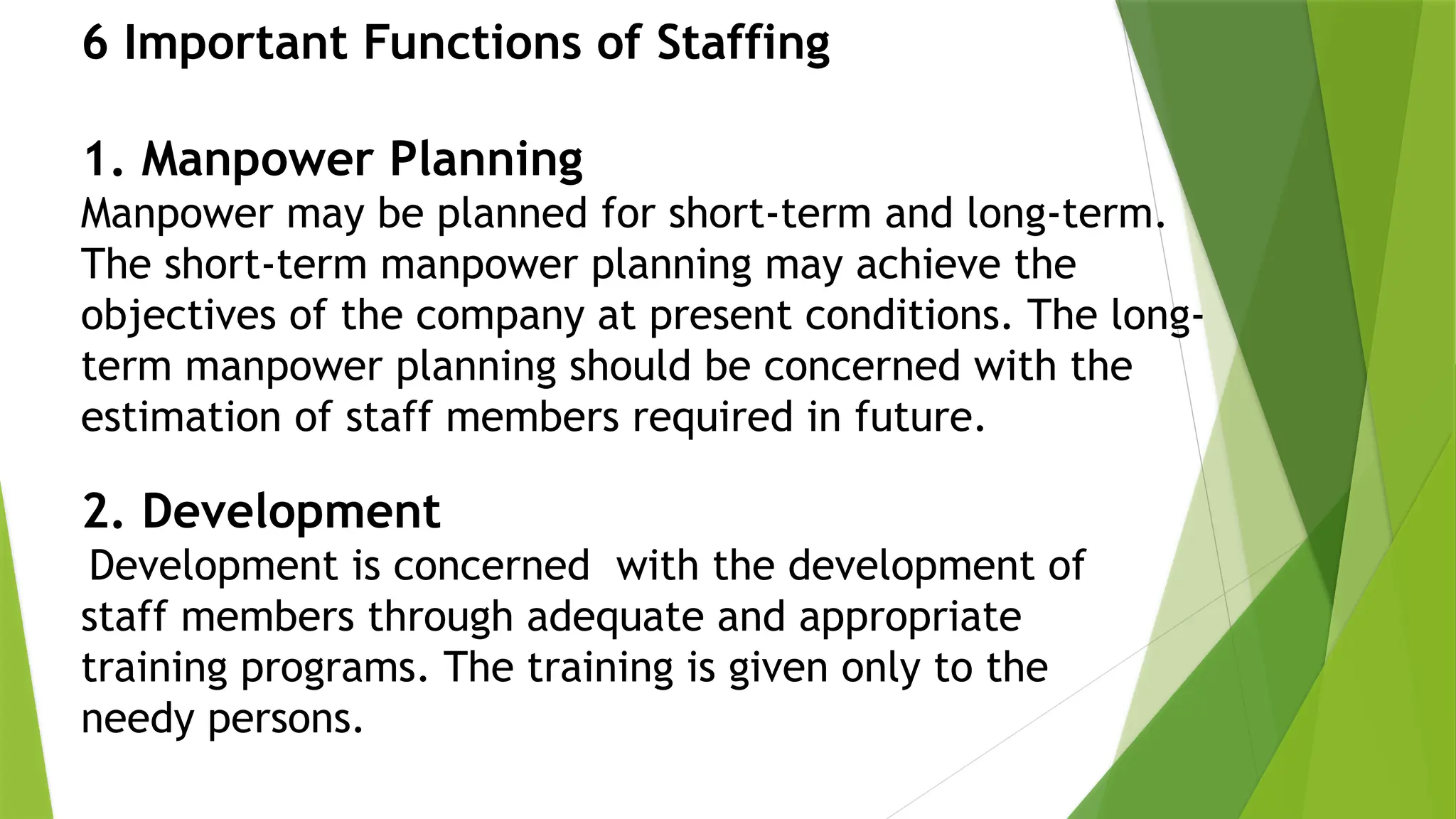 6 Important Functions of Staffing

1. Manpower Planning

Manpower may be planned for short-term and long-term. The short-term manpower planning may achieve the objectives of the company at present conditions. The long-term manpower planning should be concerned with the estimation of staff members required in future.

2. Development

Development is concerned with the development of staff members through adequate and appropriate training programs. The training is given only to the needy persons.